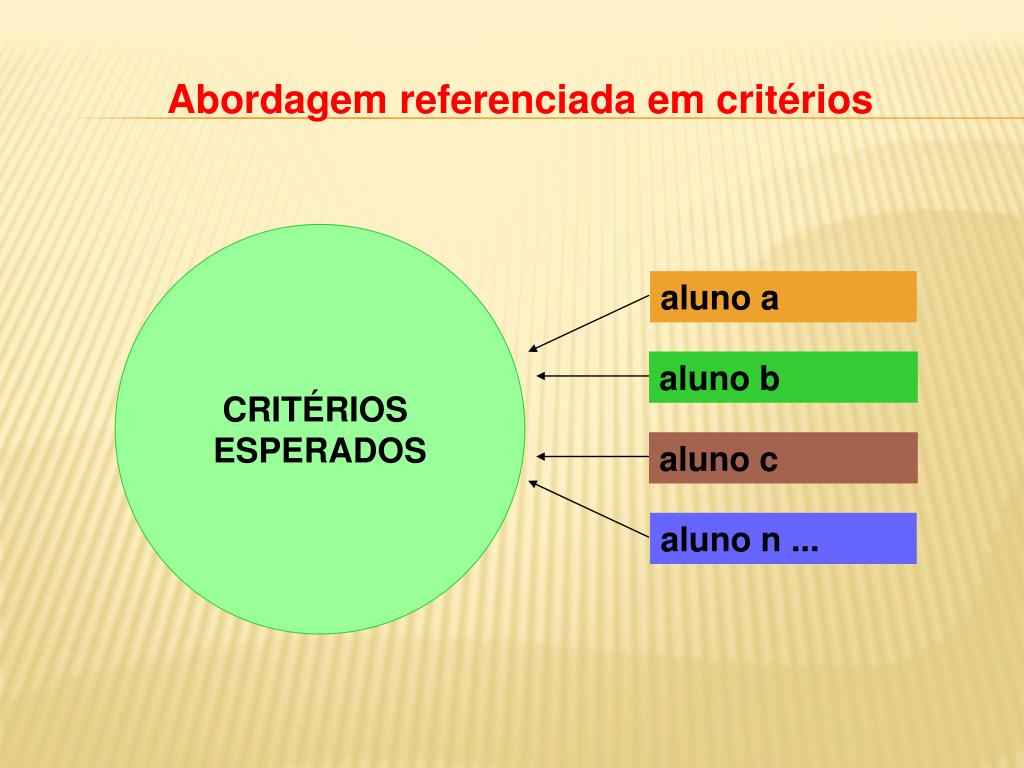 Abordagem referenciada em critérios

CRITÉRIOS
ESPERADOS

aluno a

aluno b

aluno c

aluno n ...